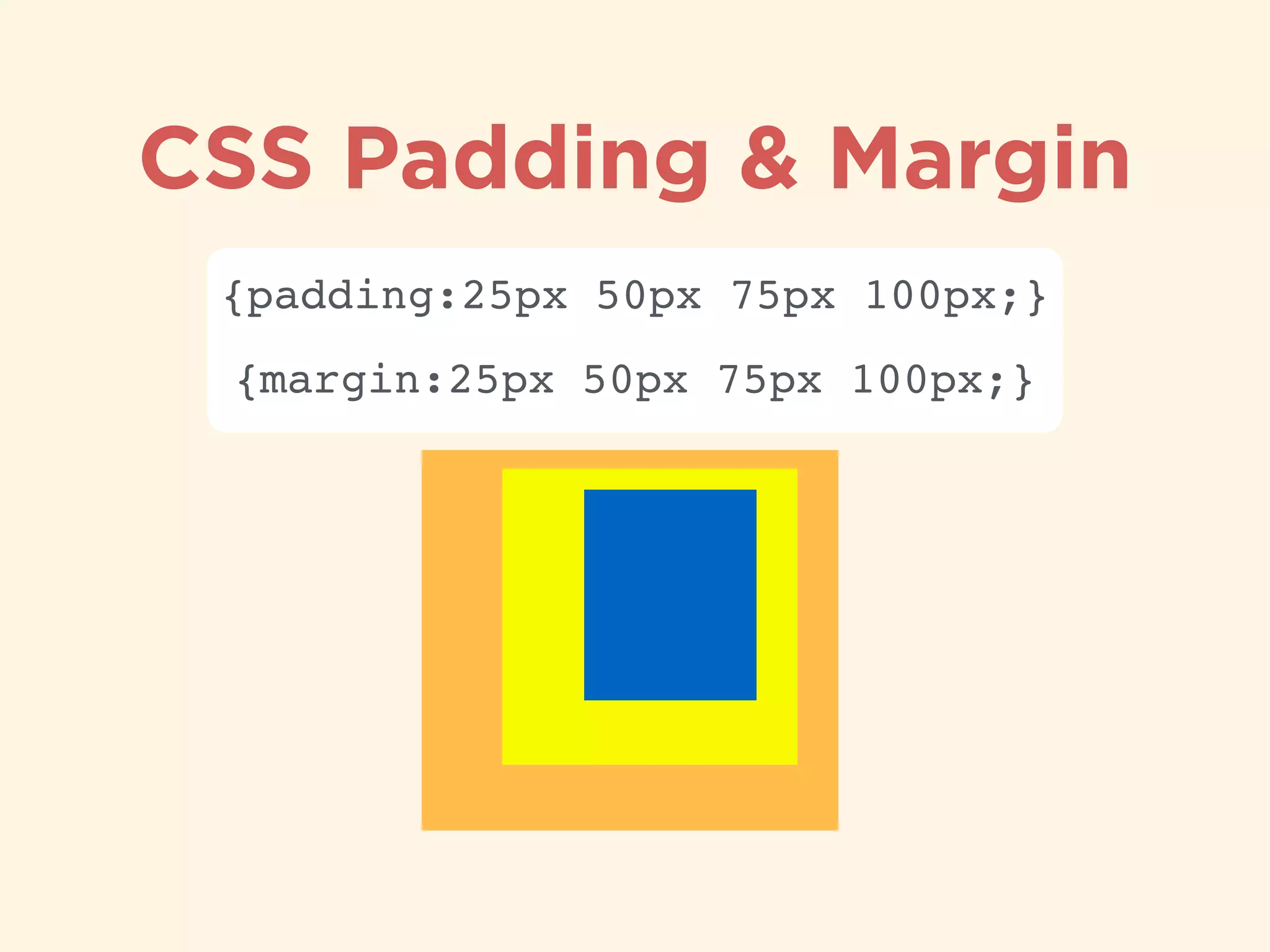 CSS Padding & Margin

{padding:25px 50px 75px 100px;}

{margin:25px 50px 75px 100px;}